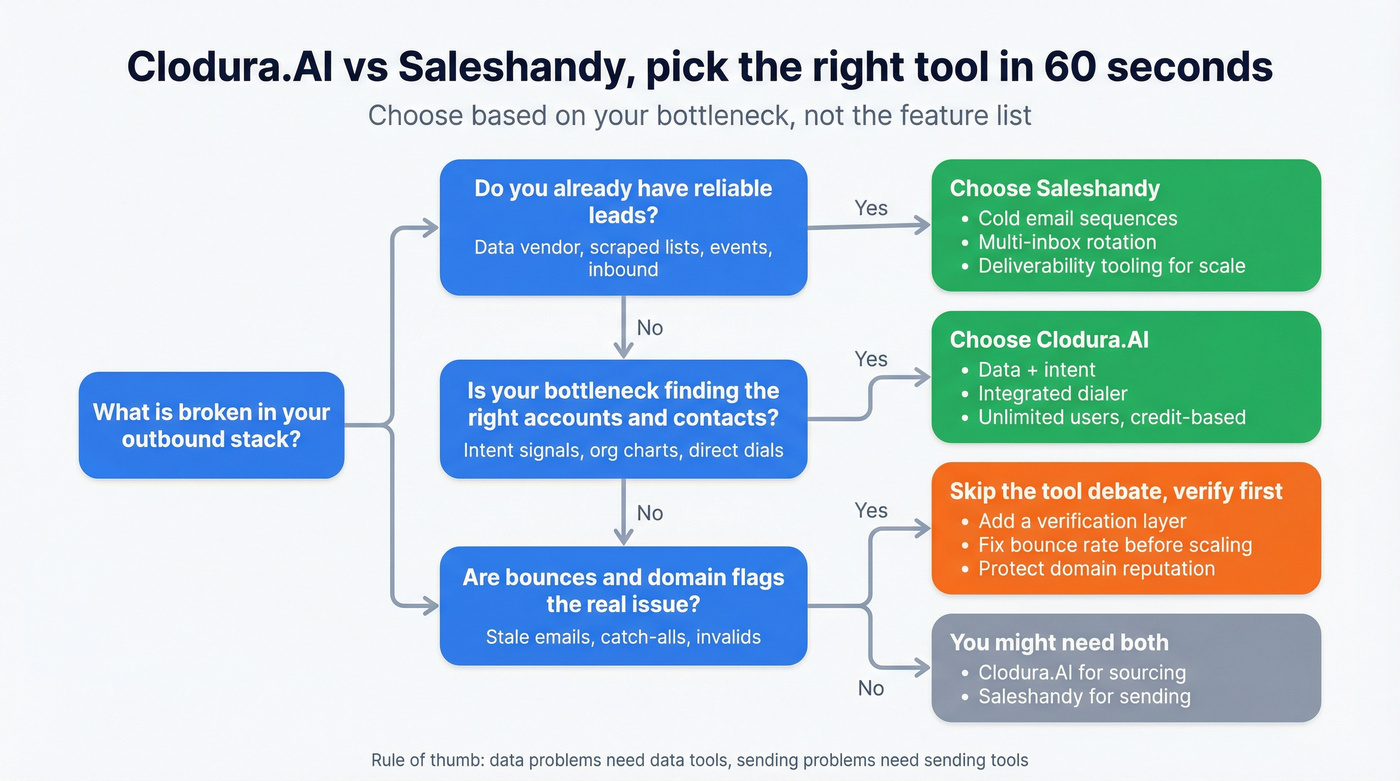 Clodura.AI vs Saleshandy, pick the right tool in 60 seconds

Choose based on your bottleneck, not the feature list

What is broken in your outbound stack?

Do you already have reliable leads?
Data vendor, scraped lists, events, inbound

Yes

Choose Saleshandy
• Cold email sequences
• Multi-inbox rotation
• Deliverability tooling for scale

No

Is your bottleneck finding the right accounts and contacts?
Intent signals, org charts, direct dials

Yes

Choose Clodura.AI
• Data + intent
• Integrated dialer
• Unlimited users, credit-based

No

Are bounces and domain flags the real issue?
Stale emails, catch-alls, invalids

Yes

Skip the tool debate, verify first
• Add a verification layer
• Fix bounce rate before scaling
• Protect domain reputation

No

You might need both
• Clodura.AI for sourcing
• Saleshandy for sending

Rule of thumb: data problems need data tools, sending problems need sending tools